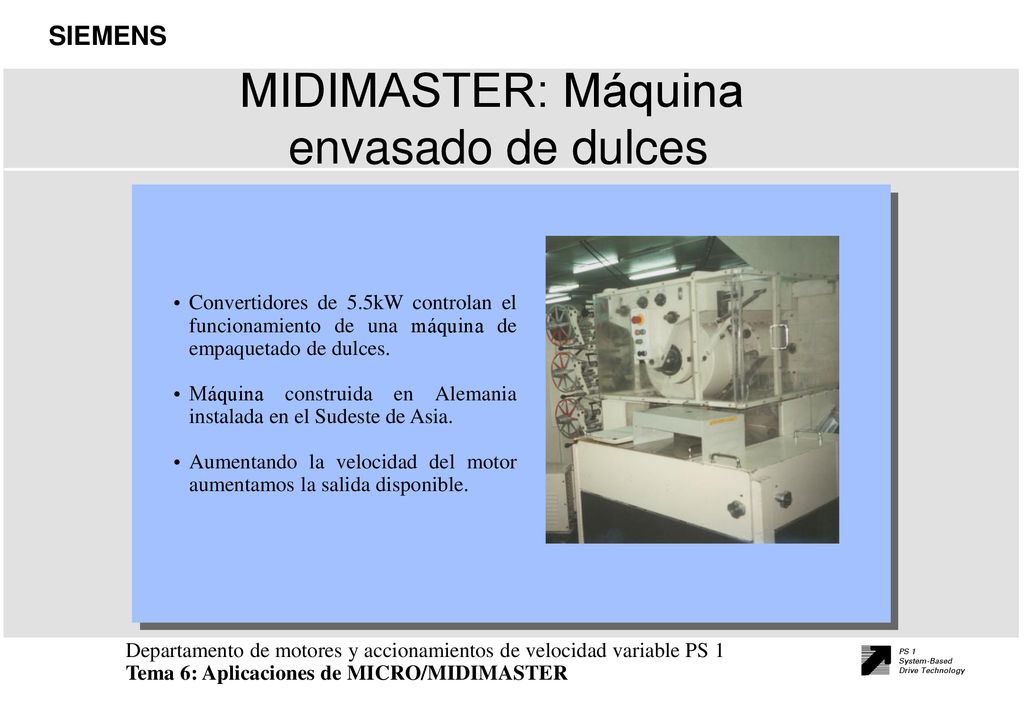 SIEMENS

MIDIMASTER: Máquina envasado de dulces

• Convertidores de 5.5kW controlan el funcionamiento de una máquina de empaquetado de dulces.

• Máquina construida en Alemania instalada en el Sudeste de Asia.

• Aumentando la velocidad del motor aumentamos la salida disponible.

Departamento de motores y accionamientos de velocidad variable PS 1
Tema 6: Aplicaciones de MICRO/MIDIMASTER

PS 1
System-Based
Drive Technology